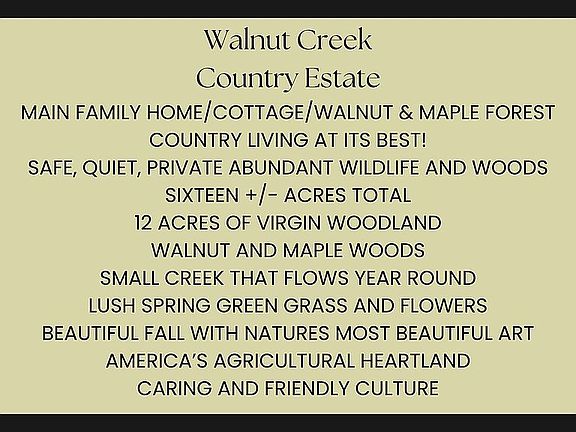 Walnut Creek
Country Estate

MAIN FAMILY HOME/COTTAGE/WALNUT & MAPLE FOREST
COUNTRY LIVING AT ITS BEST!
SAFE, QUIET, PRIVATE ABUNDANT WILDLIFE AND WOODS
SIXTEEN +/- ACRES TOTAL
12 ACRES OF VIRGIN WOODLAND
WALNUT AND MAPLE WOODS
SMALL CREEK THAT FLOWS YEAR ROUND
LUSH SPRING GREEN GRASS AND FLOWERS
BEAUTIFUL FALL WITH NATURES MOST BEAUTIFUL ART
AMERICA'S AGRICULTURAL HEARTLAND
CARING AND FRIENDLY CULTURE